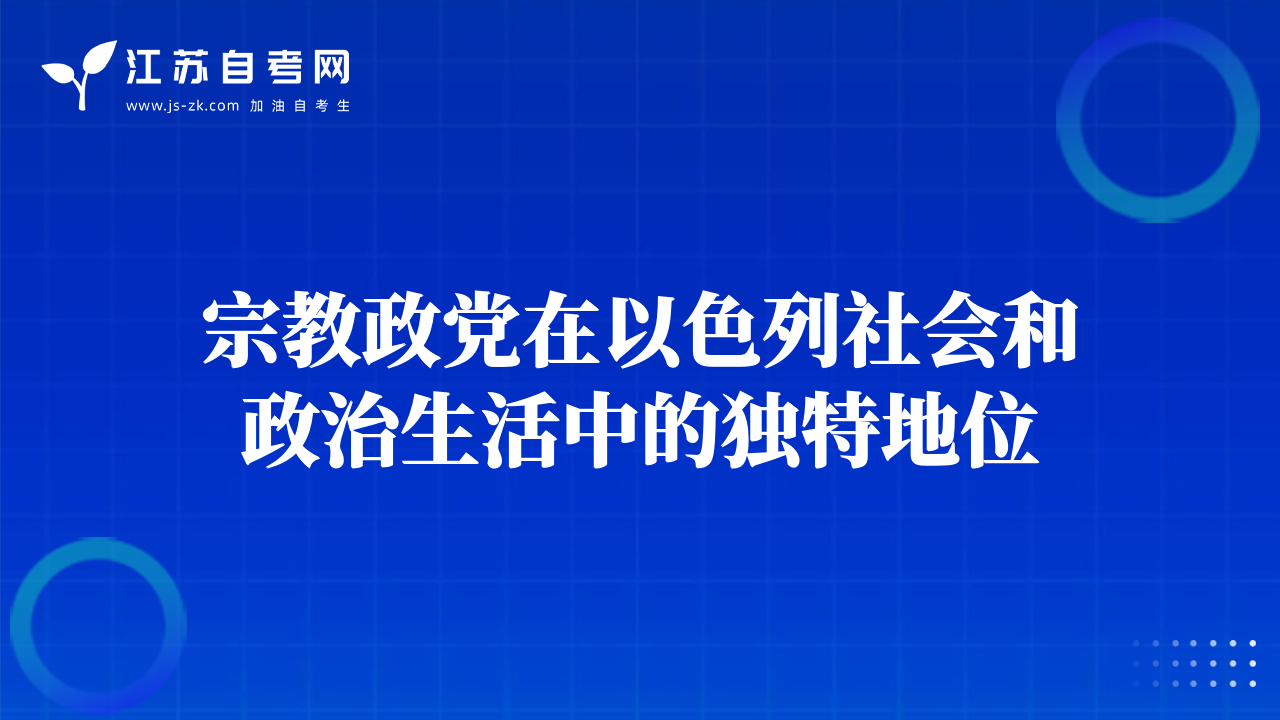 江苏自考网
www.js-zk.com 加油自考生

宗教政党在以色列社会和政治生活中的独特地位